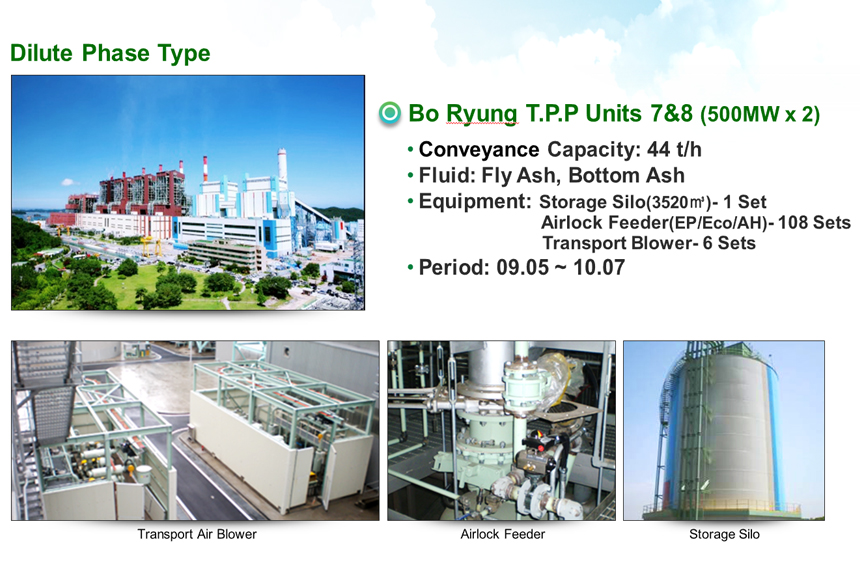 Dilute Phase Type

Bo Ryung T.P.P Units 7&8 (500MW x 2)

• Conveyance Capacity: 44 t/h
• Fluid: Fly Ash, Bottom Ash
• Equipment: Storage Silo(3520㎥)- 1 Set
Airlock Feeder(EP/Eco/AH)- 108 Sets
Transport Blower- 6 Sets
• Period: 09.05 ~ 10.07

Transport Air Blower

Airlock Feeder

Storage Silo